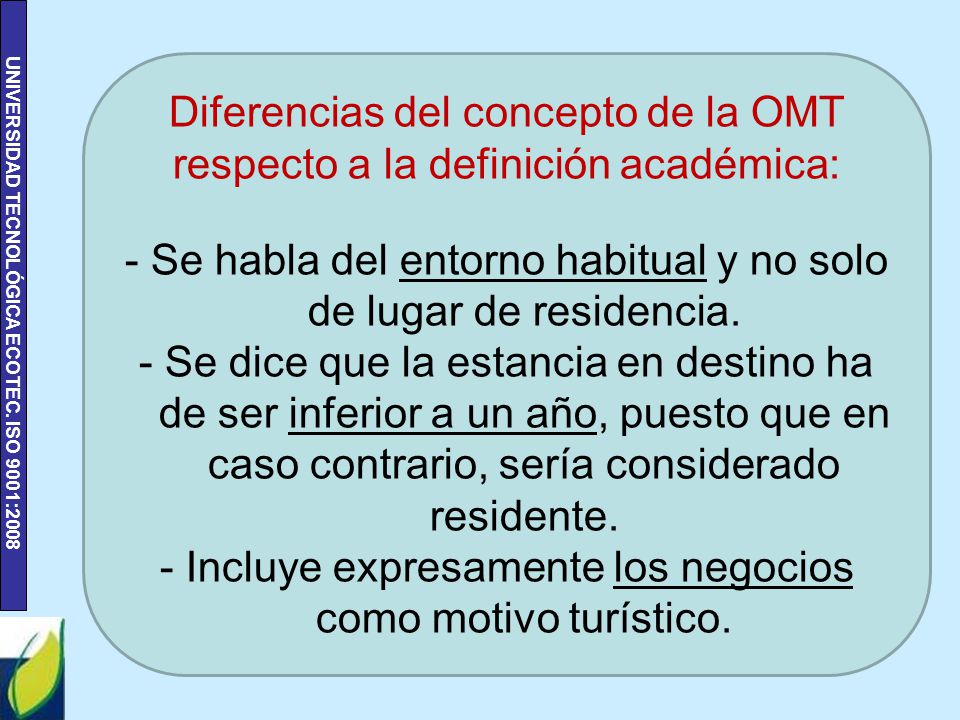 UNIVERSIDAD TECNOLÓGICA ECOTEC. ISO 9001:2008

Diferencias del concepto de la OMT respecto a la definición académica:

- Se habla del entorno habitual y no solo de lugar de residencia.
- Se dice que la estancia en destino ha de ser inferior a un año, puesto que en caso contrario, sería considerado residente.
- Incluye expresamente los negocios como motivo turístico.